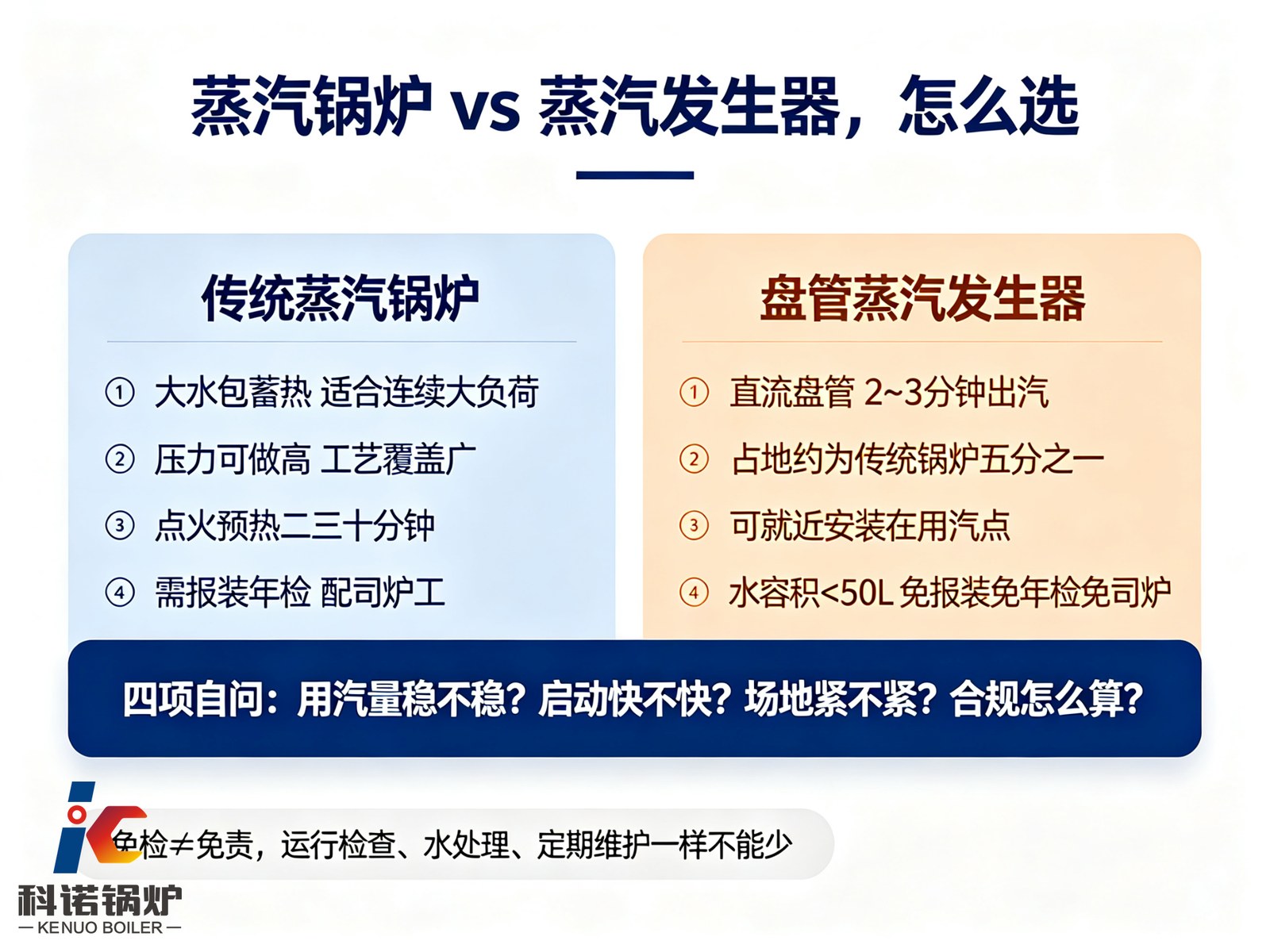 蒸汽锅炉 vs 蒸汽发生器，怎么选

传统蒸汽锅炉

① 大水包蓄热 适合连续大负荷

② 压力可做高 工艺覆盖广

③ 点火预热二三十分钟

④ 需报装年检 配司炉工

盘管蒸汽发生器

① 直流盘管 2~3分钟出汽

② 占地约为传统锅炉五分之一

③ 可就近安装在用汽点

④ 水容积<50L 免报装免年检免司炉

四项自问：用汽量稳不稳？启动快不快？场地紧不紧？合规怎么算？

免检≠免责，运行检查、水处理、定期维护一样不能少

科诺锅炉
— KENUO BOILER —